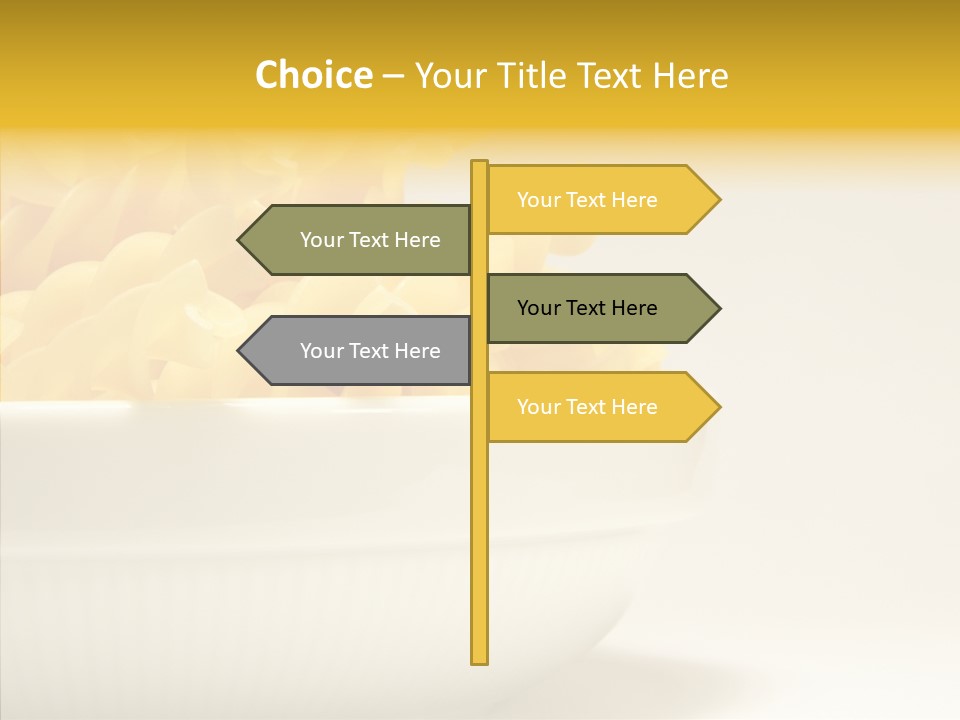 Choice – Your Title Text Here

Your Text Here

Your Text Here

Your Text Here

Your Text Here

Your Text Here